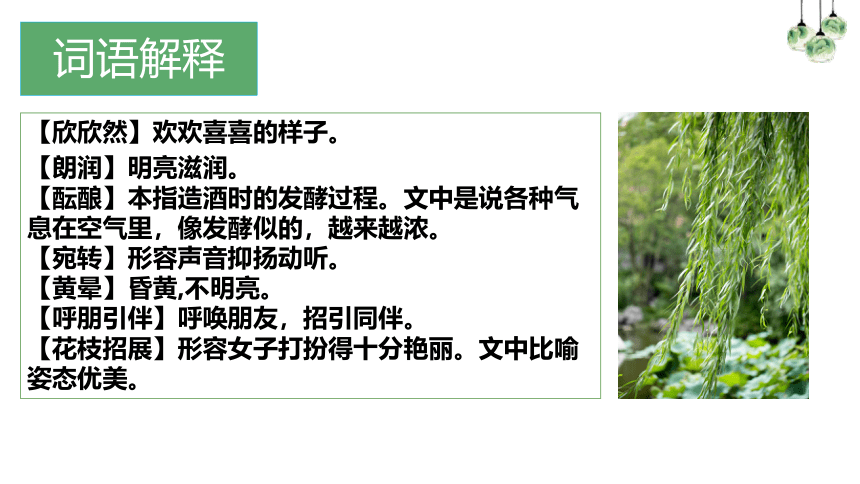 词语解释

【欣欣然】欢欢喜喜的样子。

【朗润】明亮滋润。

【酝酿】本指造酒时的发酵过程。文中是说各种气息在空气里，像发酵似的，越来越浓。

【宛转】形容声音抑扬动听。

【黄晕】昏黄,不明亮。

【呼朋引伴】呼唤朋友，招引同伴。

【花枝招展】形容女子打扮得十分艳丽。文中比喻姿态优美。